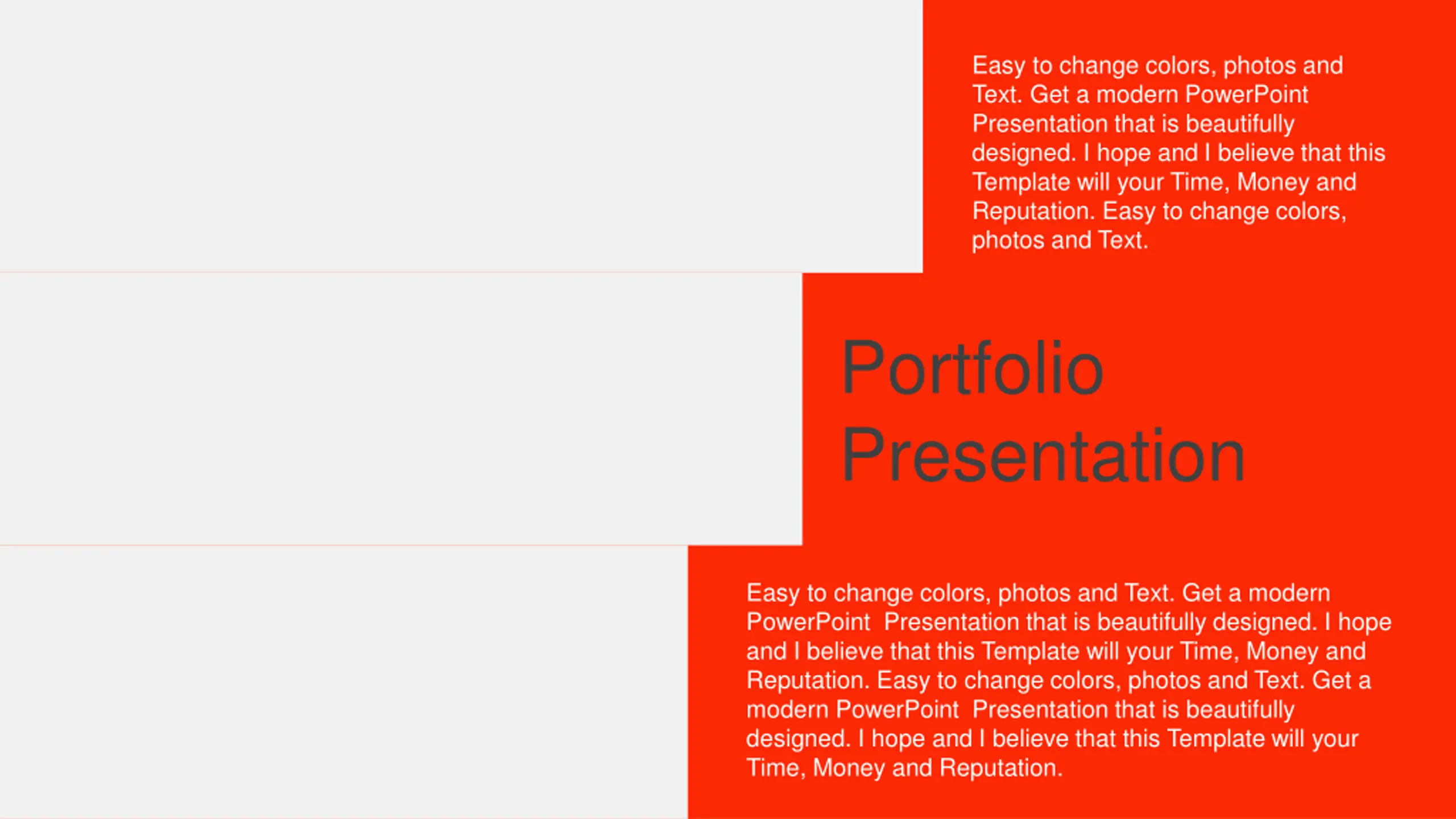 Easy to change colors, photos and Text. Get a modern PowerPoint Presentation that is beautifully designed. I hope and I believe that this Template will your Time, Money and Reputation. Easy to change colors, photos and Text.

Portfolio Presentation

Easy to change colors, photos and Text. Get a modern PowerPoint Presentation that is beautifully designed. I hope and I believe that this Template will your Time, Money and Reputation. Easy to change colors, photos and Text. Get a modern PowerPoint Presentation that is beautifully designed. I hope and I believe that this Template will your Time, Money and Reputation.